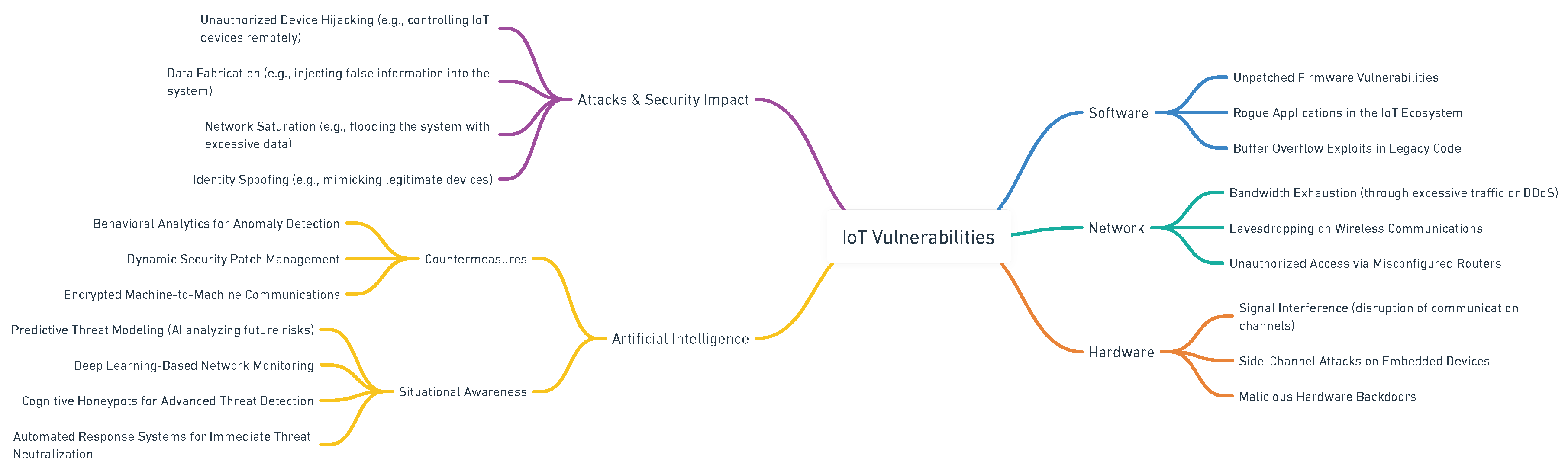 IoT Vulnerabilities

Attacks & Security Impact

Unauthorized Device Hijacking (e.g., controlling IoT devices remotely)

Data Fabrication (e.g., injecting false information into the system)

Network Saturation (e.g., flooding the system with excessive data)

Identity Spoofing (e.g., mimicking legitimate devices)

Artificial Intelligence

Countermeasures

Behavioral Analytics for Anomaly Detection

Dynamic Security Patch Management

Encrypted Machine-to-Machine Communications

Situational Awareness

Predictive Threat Modeling (AI analyzing future risks)

Deep Learning-Based Network Monitoring

Cognitive Honeypots for Advanced Threat Detection

Automated Response Systems for Immediate Threat Neutralization

Software

Unpatched Firmware Vulnerabilities

Rogue Applications in the IoT Ecosystem

Buffer Overflow Exploits in Legacy Code

Network

Bandwidth Exhaustion (through excessive traffic or DDoS)

Eavesdropping on Wireless Communications

Unauthorized Access via Misconfigured Routers

Hardware

Signal Interference (disruption of communication channels)

Side-Channel Attacks on Embedded Devices

Malicious Hardware Backdoors